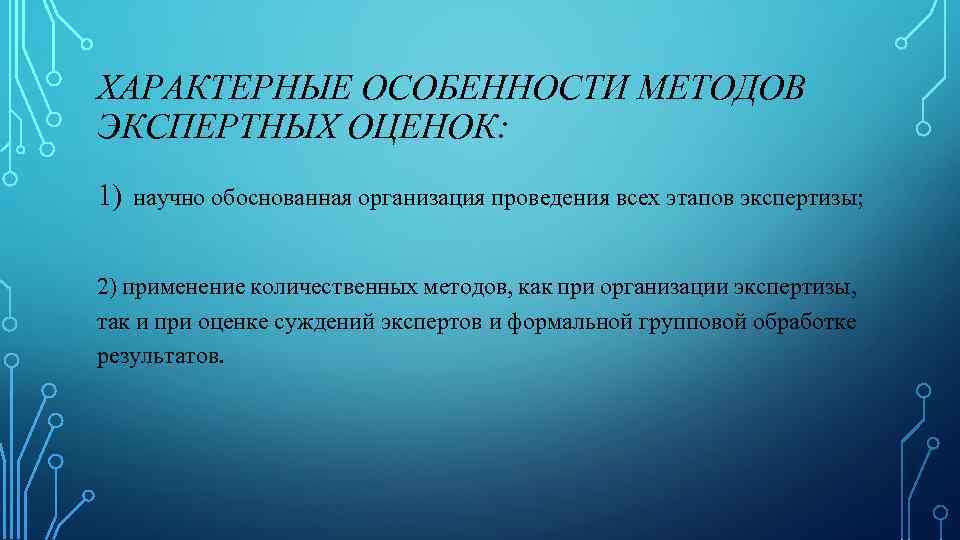 ХАРАКТЕРНЫЕ ОСОБЕННОСТИ МЕТОДОВ ЭКСПЕРТНЫХ ОЦЕНОК:

1) научно обоснованная организация проведения всех этапов экспертизы;

2) применение количественных методов, как при организации экспертизы, так и при оценке суждений экспертов и формальной групповой обработке результатов.